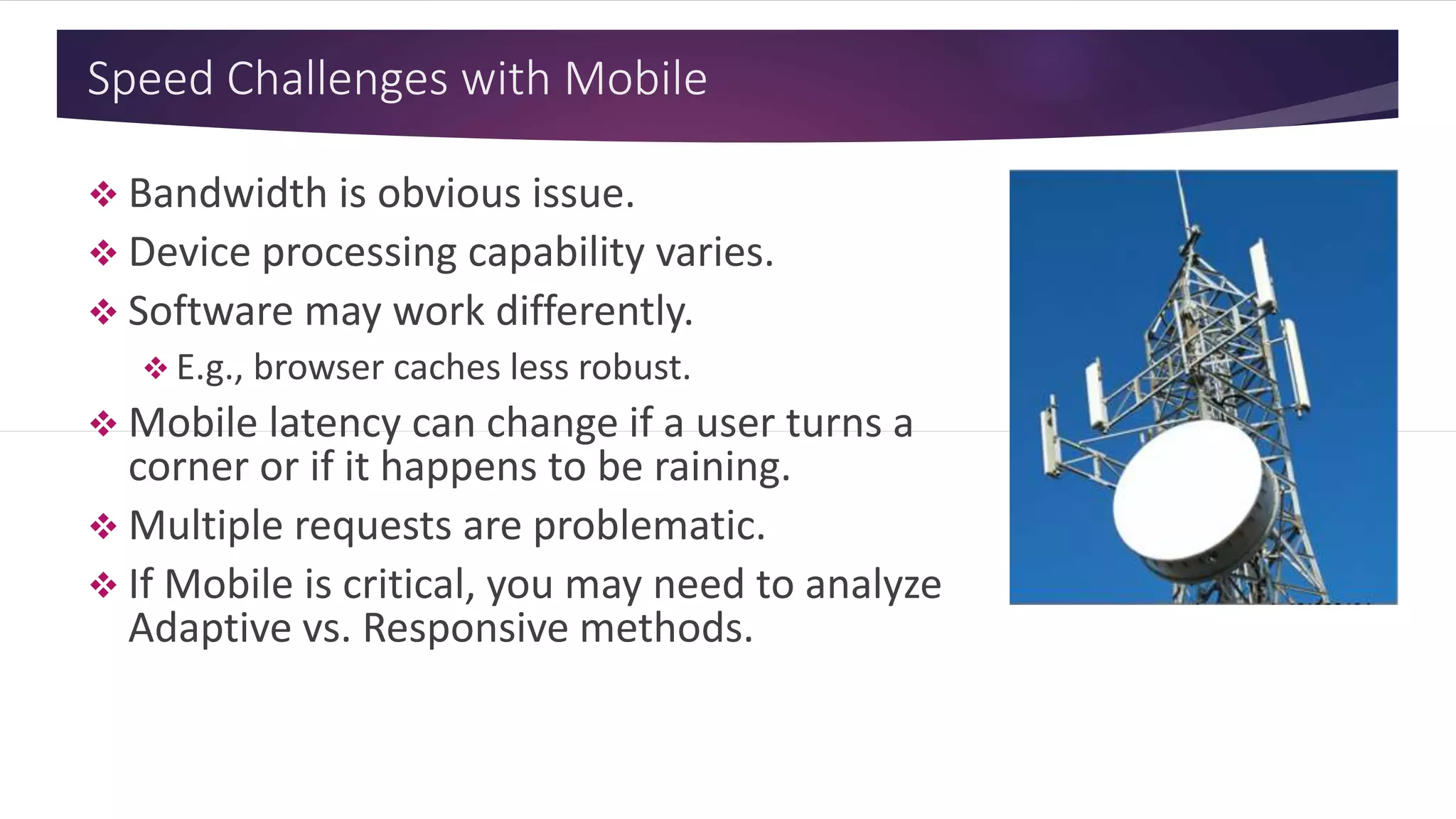 Speed Challenges with Mobile

❖ Bandwidth is obvious issue.

❖ Device processing capability varies.

❖ Software may work differently.

❖ E.g., browser caches less robust.

❖ Mobile latency can change if a user turns a corner or if it happens to be raining.

❖ Multiple requests are problematic.

❖ If Mobile is critical, you may need to analyze Adaptive vs. Responsive methods.